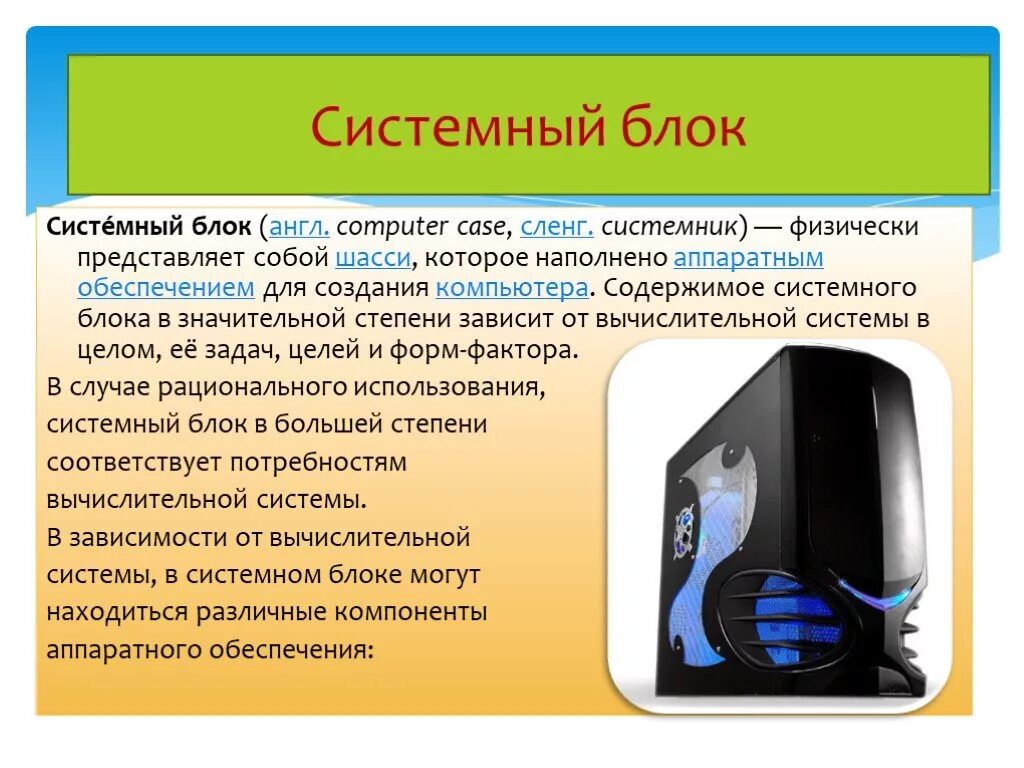 Системный блок

Систе́мный блок (англ. computer case, сленг. системник) — физически представляет собой шасси, которое наполнено аппаратным обеспечением для создания компьютера. Содержимое системного блока в значительной степени зависит от вычислительной системы в целом, её задач, целей и форм-фактора.

В случае рационального использования, системный блок в большей степени соответствует потребностям вычислительной системы.

В зависимости от вычислительной системы, в системном блоке могут находиться различные компоненты аппаратного обеспечения: